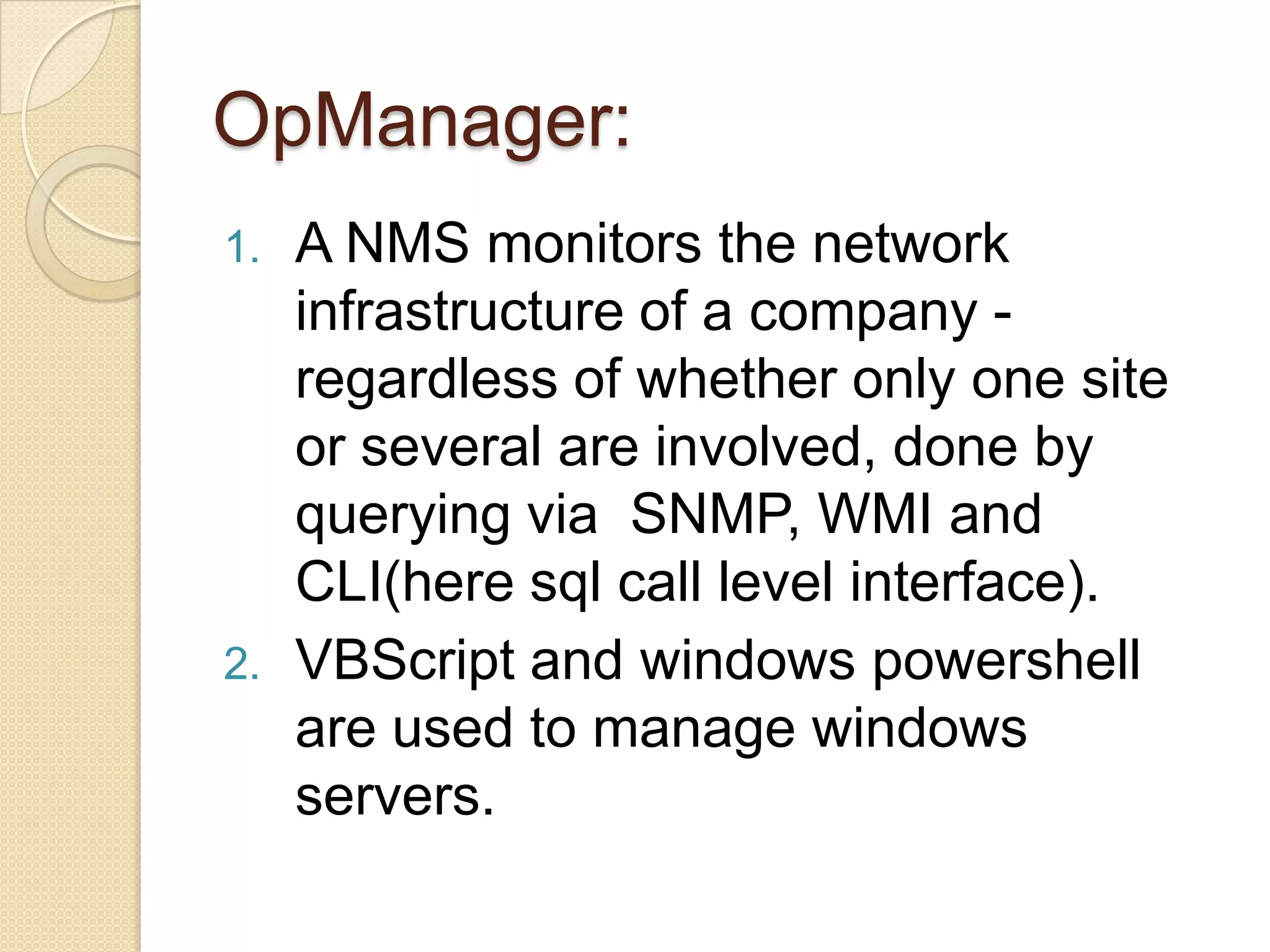 OpManager:

1. A NMS monitors the network infrastructure of a company - regardless of whether only one site or several are involved, done by querying via  SNMP, WMI and CLI(here sql call level interface).
2. VBScript and windows powershell are used to manage windows servers.